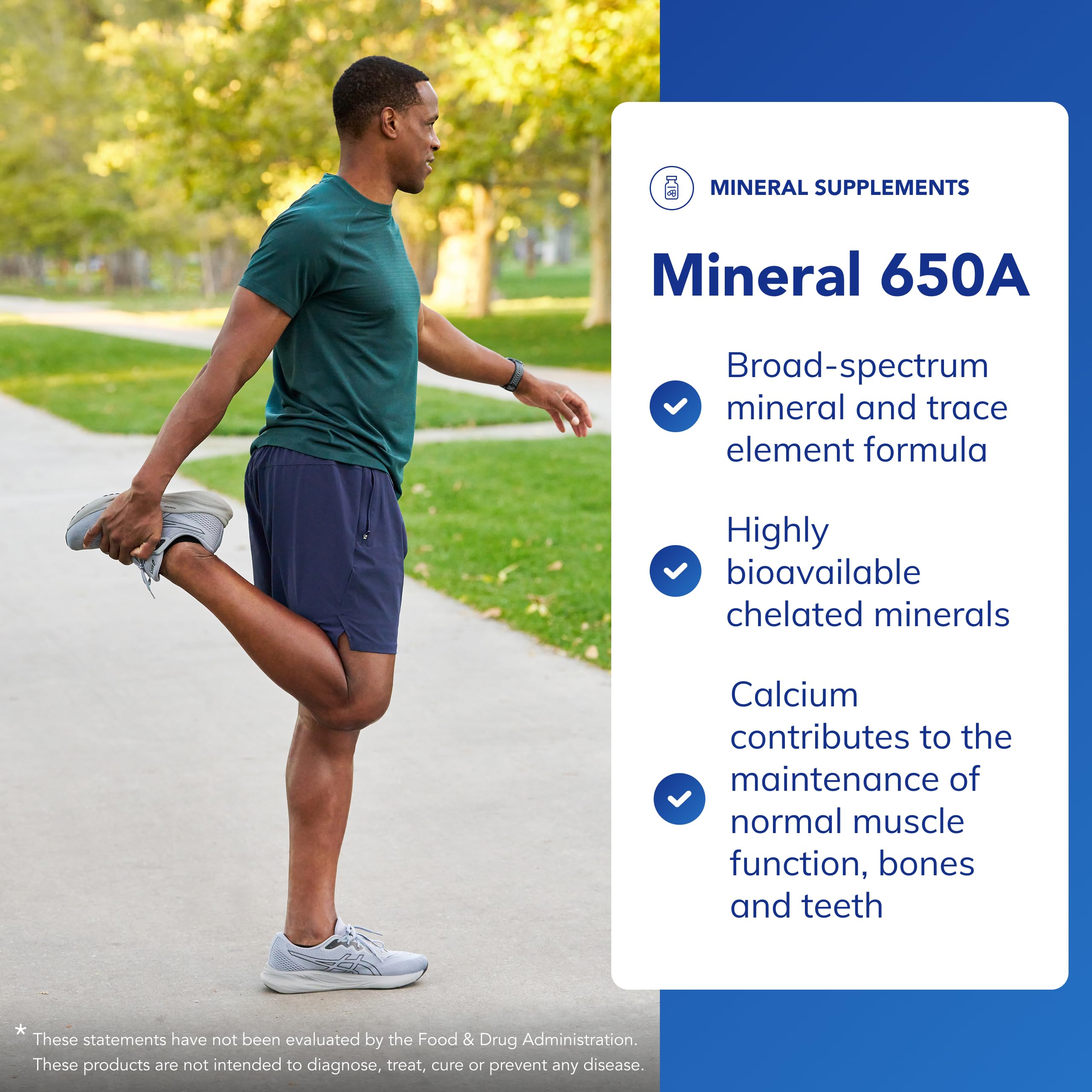 MINERAL SUPPLEMENTS

Mineral 650A

Broad-spectrum mineral and trace element formula

Highly bioavailable chelated minerals

Calcium contributes to the maintenance of normal muscle function, bones and teeth

* These statements have not been evaluated by the Food & Drug Administration. These products are not intended to diagnose, treat, cure or prevent any disease.